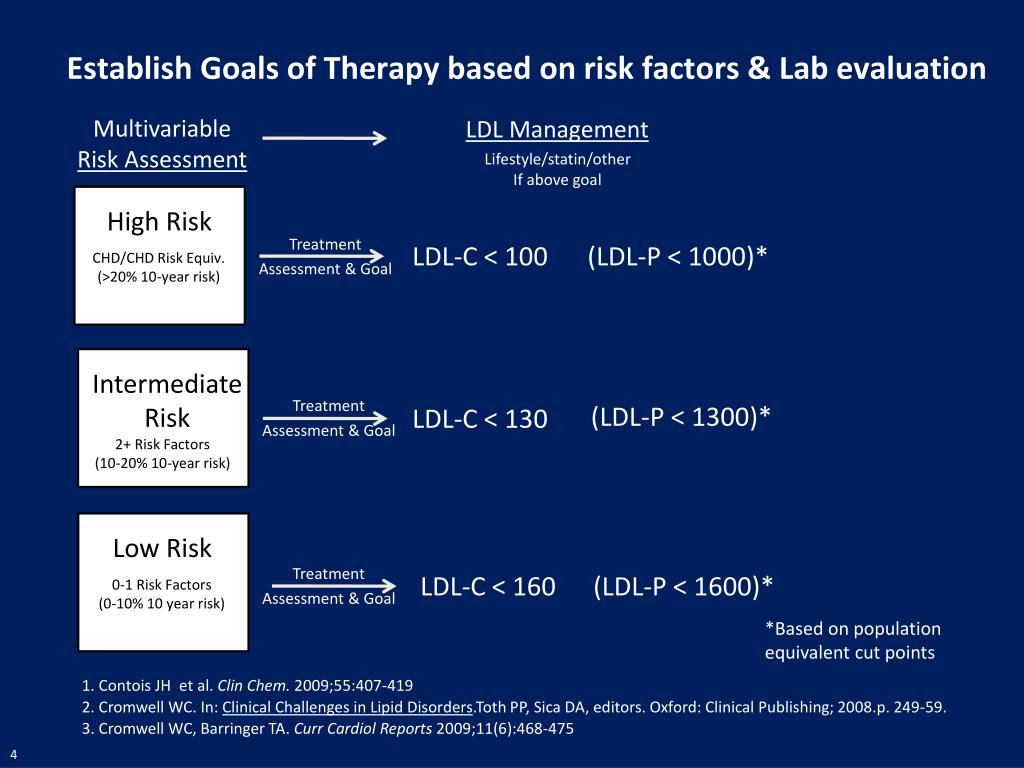 Establish Goals of Therapy based on risk factors & Lab evaluation

Multivariable Risk Assessment

LDL Management

Lifestyle/statin/other
If above goal

High Risk
CHD/CHD Risk Equiv.
(>20% 10-year risk)

Treatment
Assessment & Goal

LDL-C < 100 (LDL-P < 1000)*

Intermediate Risk
2+ Risk Factors
(10-20% 10-year risk)

Treatment
Assessment & Goal

LDL-C < 130 (LDL-P < 1300)*

Low Risk
0-1 Risk Factors
(0-10% 10 year risk)

Treatment
Assessment & Goal

LDL-C < 160 (LDL-P < 1600)*

*Based on population equivalent cut points

1. Contois JH et al. Clin Chem. 2009;55:407-419
2. Cromwell WC. In: Clinical Challenges in Lipid Disorders.Toth PP, Sica DA, editors. Oxford: Clinical Publishing; 2008.p. 249-59.
3. Cromwell WC, Barringer TA. Curr Cardiol Reports 2009;11(6):468-475

4